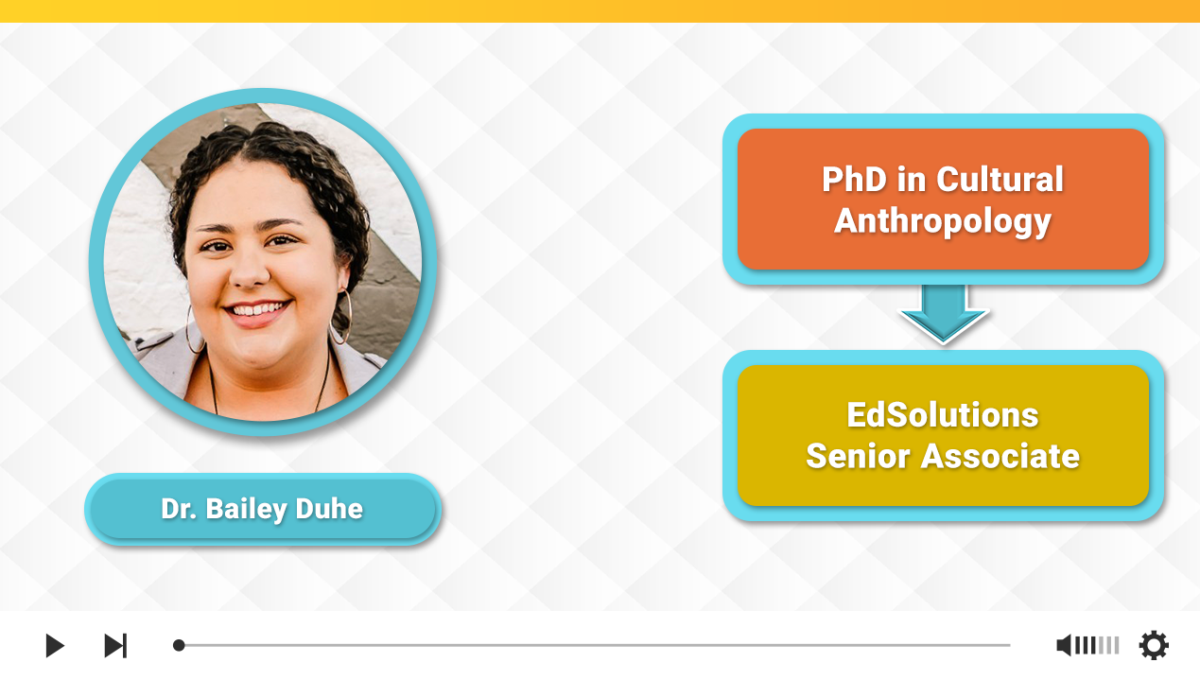 Dr. Bailey Duhe

PhD in Cultural Anthropology

EdSolutions Senior Associate